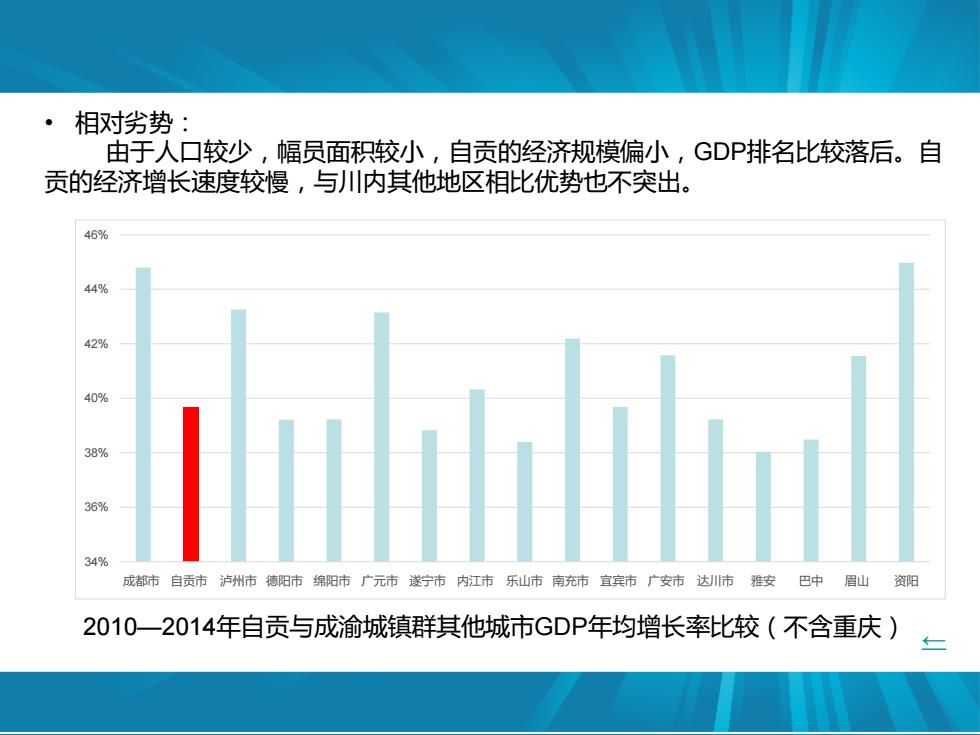 • 相对劣势：

由于人口较少，幅员面积较小，自贡的经济规模偏小，GDP排名比较落后。自贡的经济增长速度较慢，与川内其他地区相比优势也不突出。

46%
44%
42%
40%
38%
36%
34%

成都市 自贡市 泸州市 德阳市 绵阳市 广元市 遂宁市 内江市 乐山市 南充市 宜宾市 广安市 达川市 雅安 巴中 眉山 资阳

2010—2014年自贡与成渝城镇群其他城市GDP年均增长率比较（不含重庆）

←